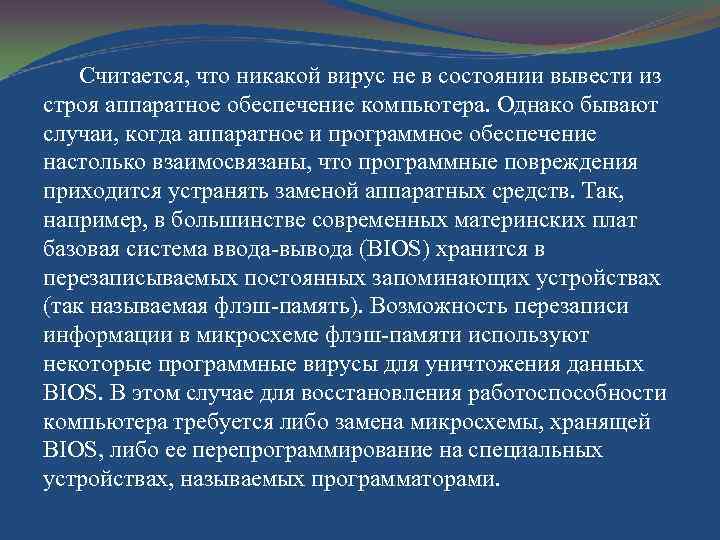 Считается, что никакой вирус не в состоянии вывести из строя аппаратное обеспечение компьютера. Однако бывают случаи, когда аппаратное и программное обеспечение настолько взаимосвязаны, что программные повреждения приходится устранять заменой аппаратных средств. Так, например, в большинстве современных материнских плат базовая система ввода-вывода (BIOS) хранится в перезаписываемых постоянных запоминающих устройствах (так называемая флэш-память). Возможность перезаписи информации в микросхеме флэш-памяти используют некоторые программные вирусы для уничтожения данных BIOS. В этом случае для восстановления работоспособности компьютера требуется либо замена микросхемы, хранящей BIOS, либо ее перепрограммирование на специальных устройствах, называемых программаторами.